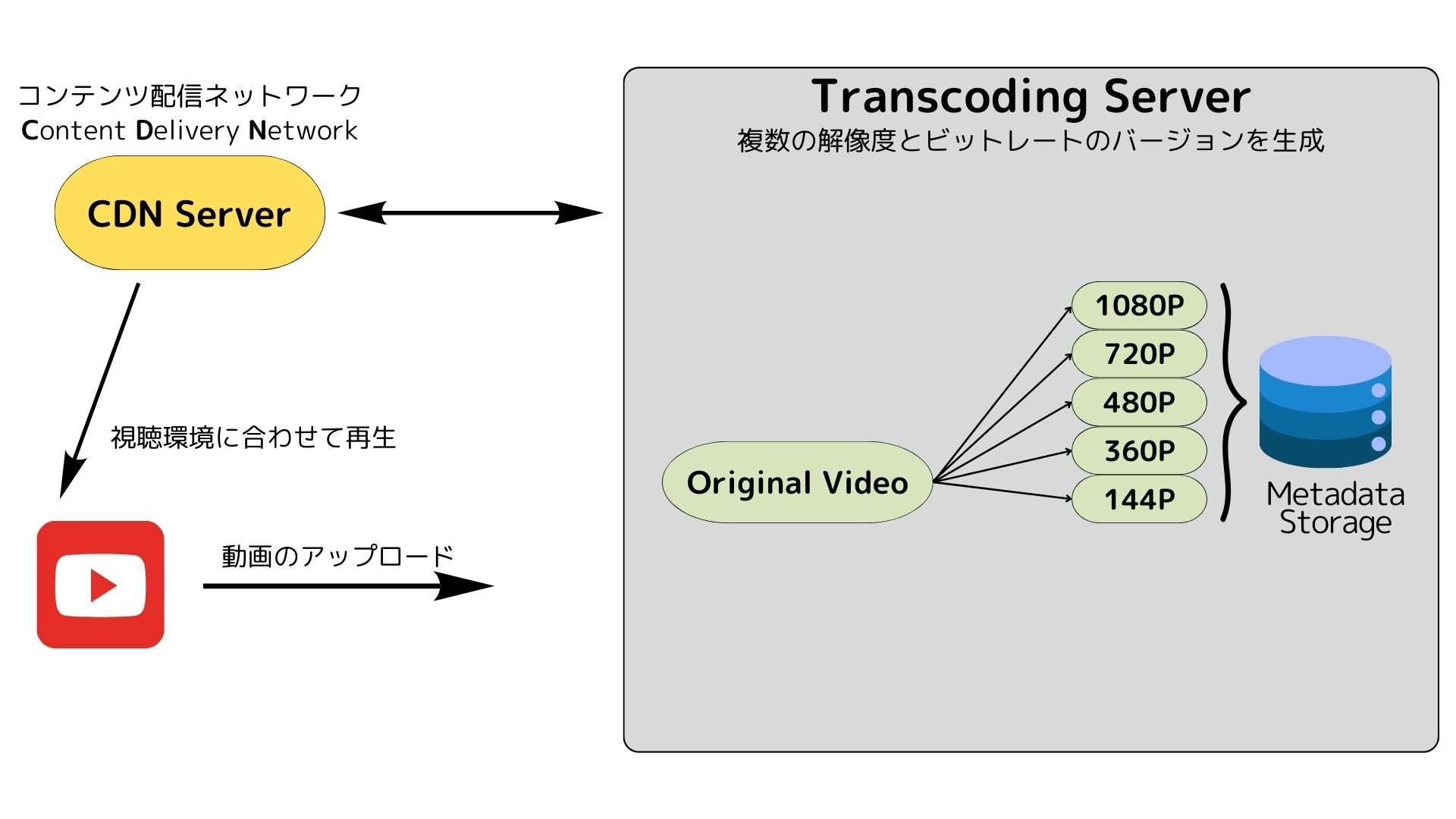 コンテンツ配信ネットワーク
Content Delivery Network

CDN Server

視聴環境に合わせて再生

動画のアップロード

Transcoding Server
複数の解像度とビットレートのバージョンを生成

Original Video

1080P
720P
480P
360P
144P

Metadata Storage